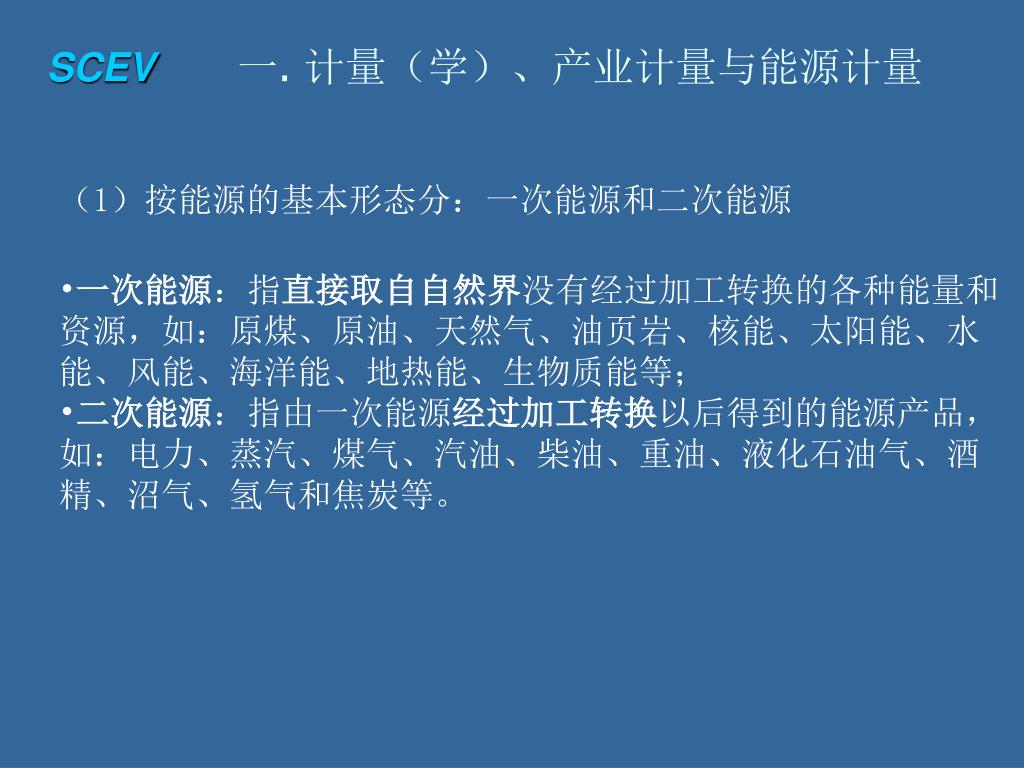 SCEV 一. 计量（学）、产业计量与能源计量

（1）按能源的基本形态分：一次能源和二次能源

•一次能源：指直接取自自然界没有经过加工转换的各种能量和资源，如：原煤、原油、天然气、油页岩、核能、太阳能、水能、风能、海洋能、地热能、生物质能等；
•二次能源：指由一次能源经过加工转换以后得到的能源产品，如：电力、蒸汽、煤气、汽油、柴油、重油、液化石油气、酒精、沼气、氢气和焦炭等。